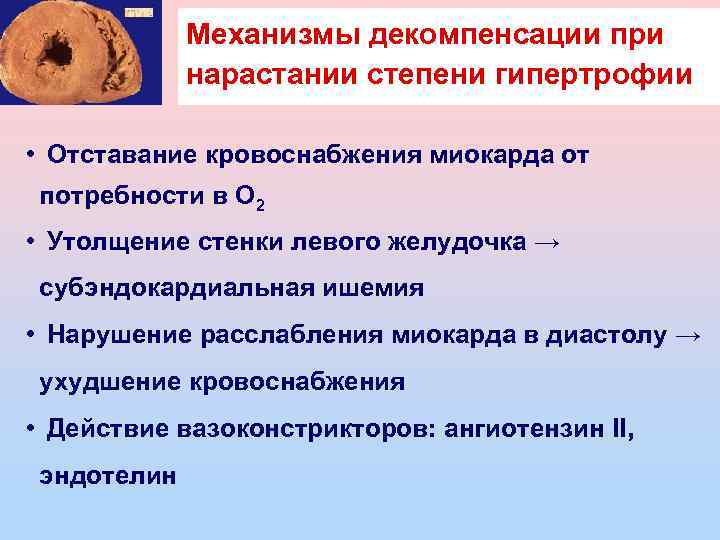 Механизмы декомпенсации при нарастании степени гипертрофии

• Отставание кровоснабжения миокарда от потребности в $O_2$
• Утолщение стенки левого желудочка → субэндокардиальная ишемия
• Нарушение расслабления миокарда в диастолу → ухудшение кровоснабжения
• Действие вазоконстрикторов: ангиотензин II, эндотелин